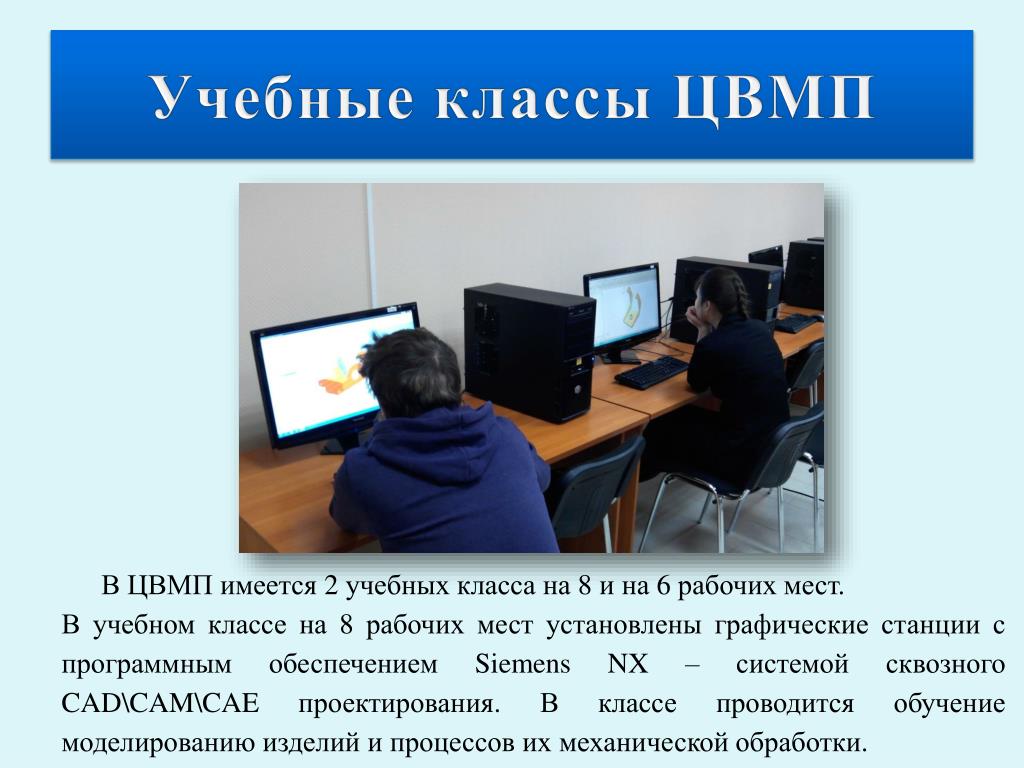 Учебные классы ЦВМП

В ЦВМП имеется 2 учебных класса на 8 и на 6 рабочих мест.
В учебном классе на 8 рабочих мест установлены графические станции с программным обеспечением Siemens NX – системой сквозного CAD\CAM\CAE проектирования. В классе проводится обучение моделированию изделий и процессов их механической обработки.